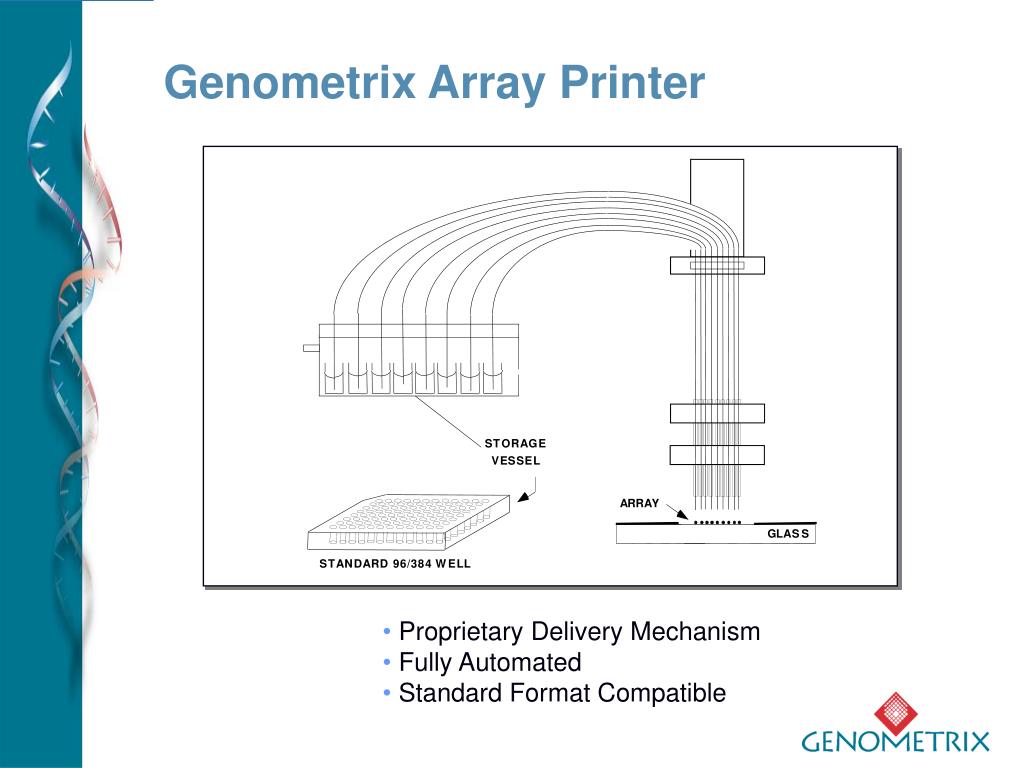 Genometrix Array Printer

STORAGE VESSEL

ARRAY

GLASS

STANDARD 96/384 WELL

• Proprietary Delivery Mechanism
• Fully Automated
• Standard Format Compatible

GENOMETRIX